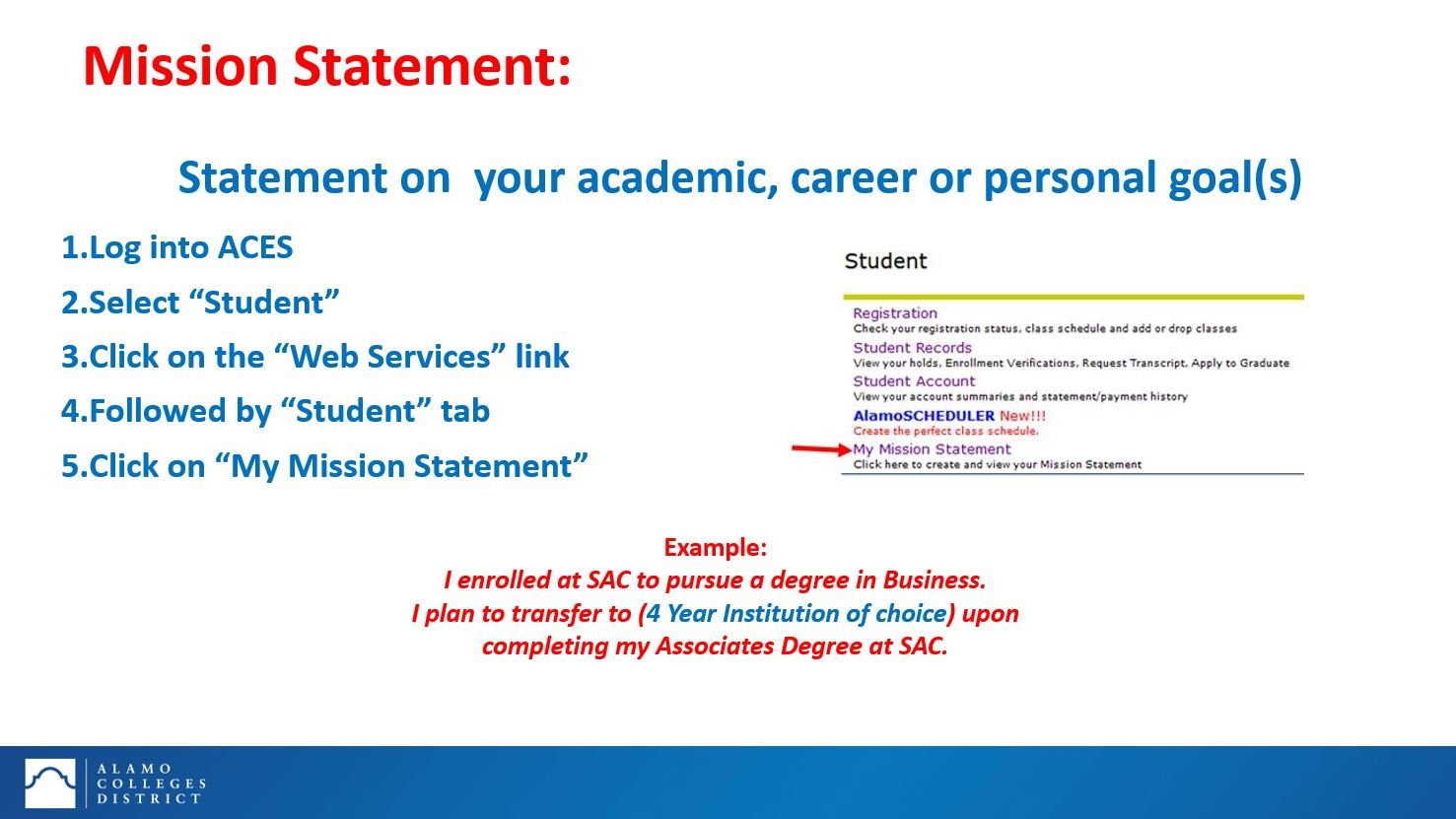 Mission Statement:

Statement on your academic, career or personal goal(s)

1.Log into ACES

2.Select “Student”

3.Click on the “Web Services” link

4.Followed by “Student” tab

5.Click on “My Mission Statement”

Student

Registration
Check your registration status, class schedule and add or drop classes
Student Records
View your holds, Enrollment Verifications, Request Transcript, Apply to Graduate
Student Account
View your account summaries and statement/payment history
AlamoSCHEDULER New!!!
Create the perfect class schedule.
My Mission Statement
Click here to create and view your Mission Statement

Example:
I enrolled at SAC to pursue a degree in Business.
I plan to transfer to (4 Year Institution of choice) upon completing my Associates Degree at SAC.

ALAMO COLLEGES DISTRICT